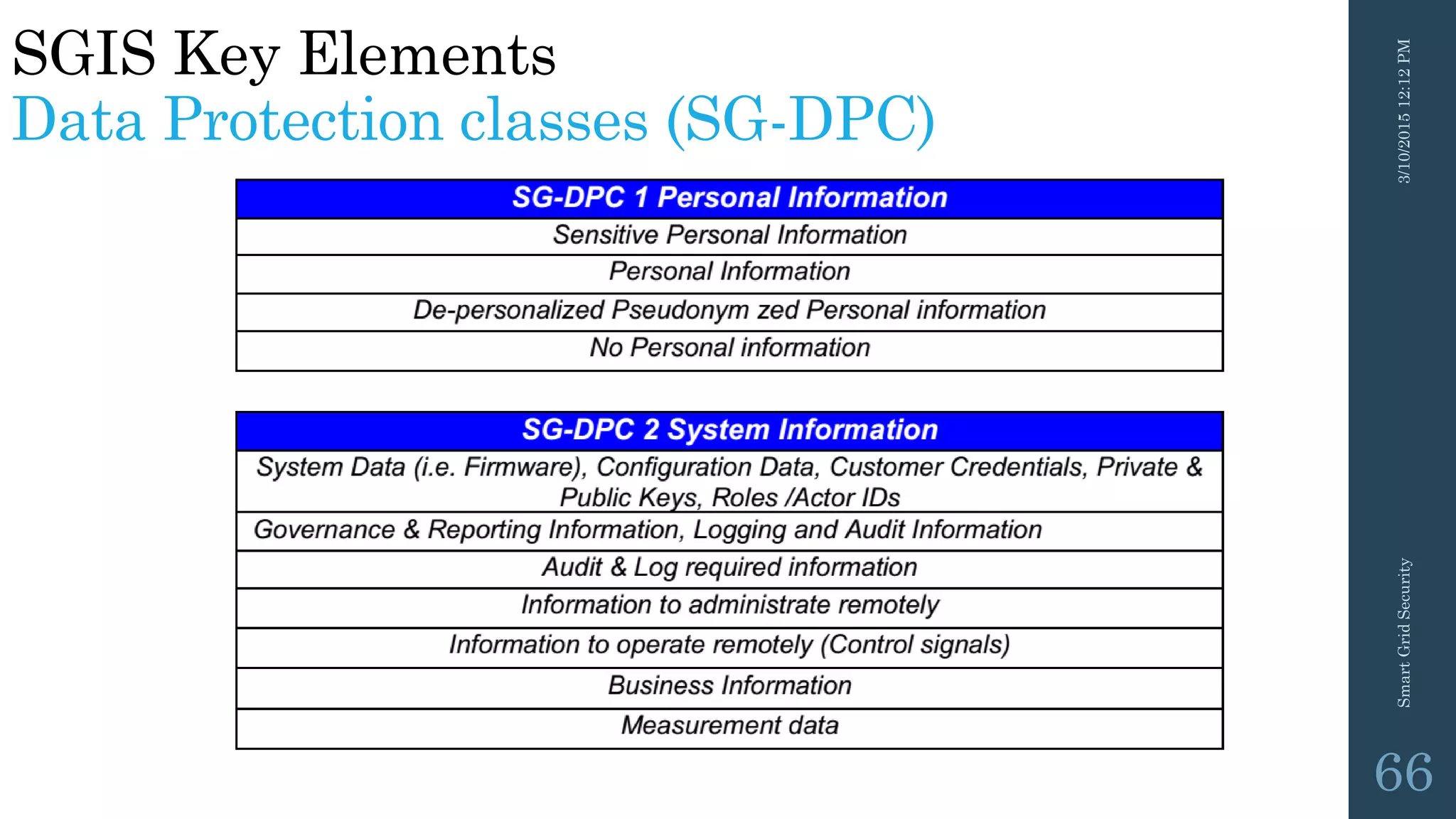 SGIS Key Elements
Data Protection classes (SG-DPC)

| SG-DPC 1 Personal Information |
|---|
| Sensitive Personal Information |
| Personal Information |
| De-personalized Pseudonym zed Personal information |
| No Personal information |

| SG-DPC 2 System Information |
|---|
| System Data (i.e. Firmware), Configuration Data, Customer Credentials, Private & Public Keys, Roles /Actor IDs |
| Governance & Reporting Information, Logging and Audit Information |
| Audit & Log required information |
| Information to administrate remotely |
| Information to operate remotely (Control signals) |
| Business Information |
| Measurement data |

3/10/2015 12:12 PM

Smart Grid Security

66